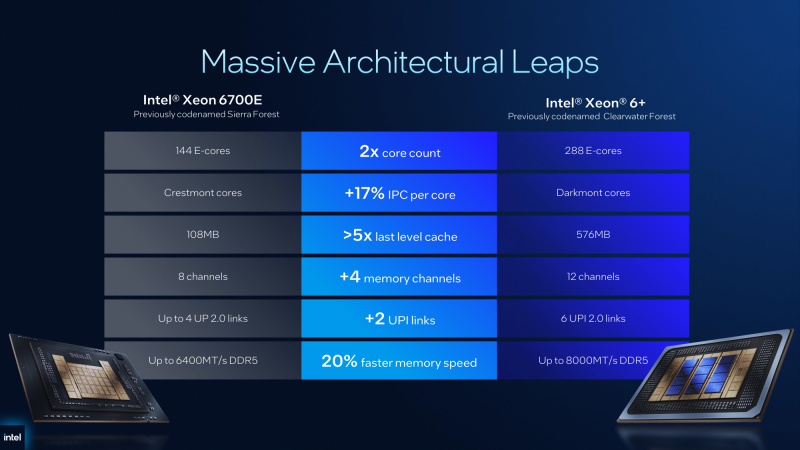 Massive Architectural Leaps

| Intel® Xeon 6700E Previously codenamed Sierra Forest | | Intel® Xeon® 6+ Previously codenamed Clearwater Forest |
|---|---|---|
| 144 E-cores | 2x core count | 288 E-cores |
| Crestmont cores | +17% IPC per core | Darkmont cores |
| 108MB | >5x last level cache | 576MB |
| 8 channels | +4 memory channels | 12 channels |
| Up to 4 UP 2.0 links | +2 UPI links | 6 UPI 2.0 links |
| Up to 6400MT/s DDR5 | 20% faster memory speed | Up to 8000MT/s DDR5 |

intel